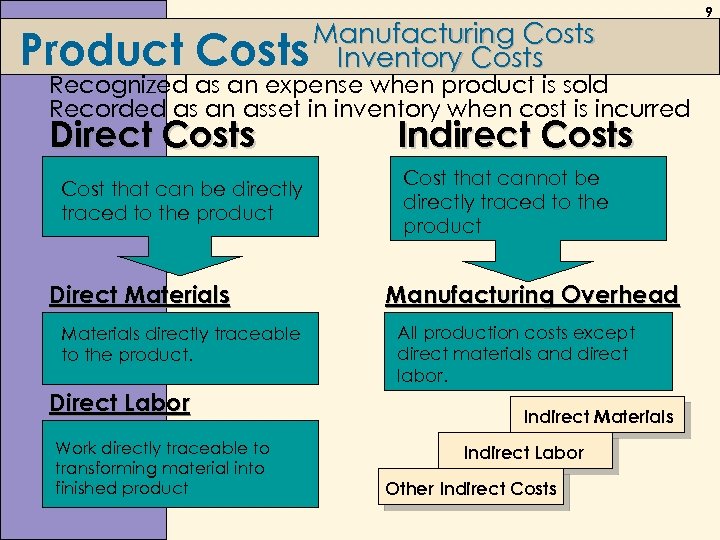 9

Product Costs Manufacturing Costs Inventory Costs

Recognized as an expense when product is sold
Recorded as an asset in inventory when cost is incurred

Direct Costs

Cost that can be directly traced to the product

Direct Materials

Materials directly traceable to the product.

Direct Labor

Work directly traceable to transforming material into finished product

Indirect Costs

Cost that cannot be directly traced to the product

Manufacturing Overhead

All production costs except direct materials and direct labor.

Indirect Materials

Indirect Labor

Other Indirect Costs